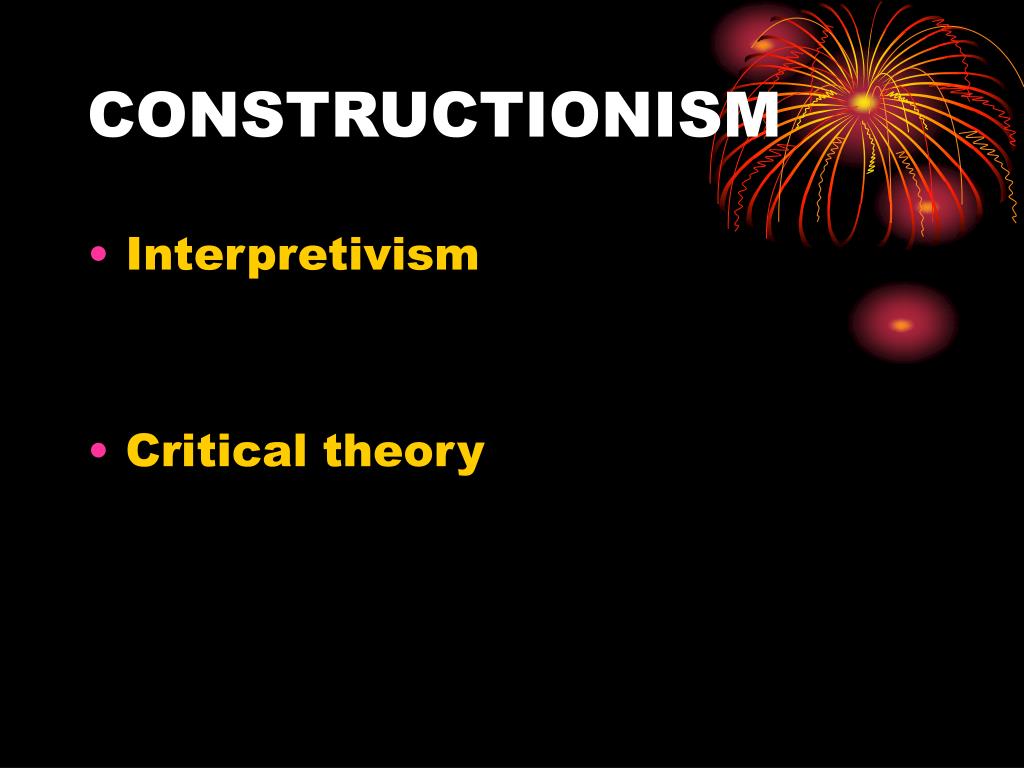 CONSTRUCTIONISM

• Interpretivism

• Critical theory